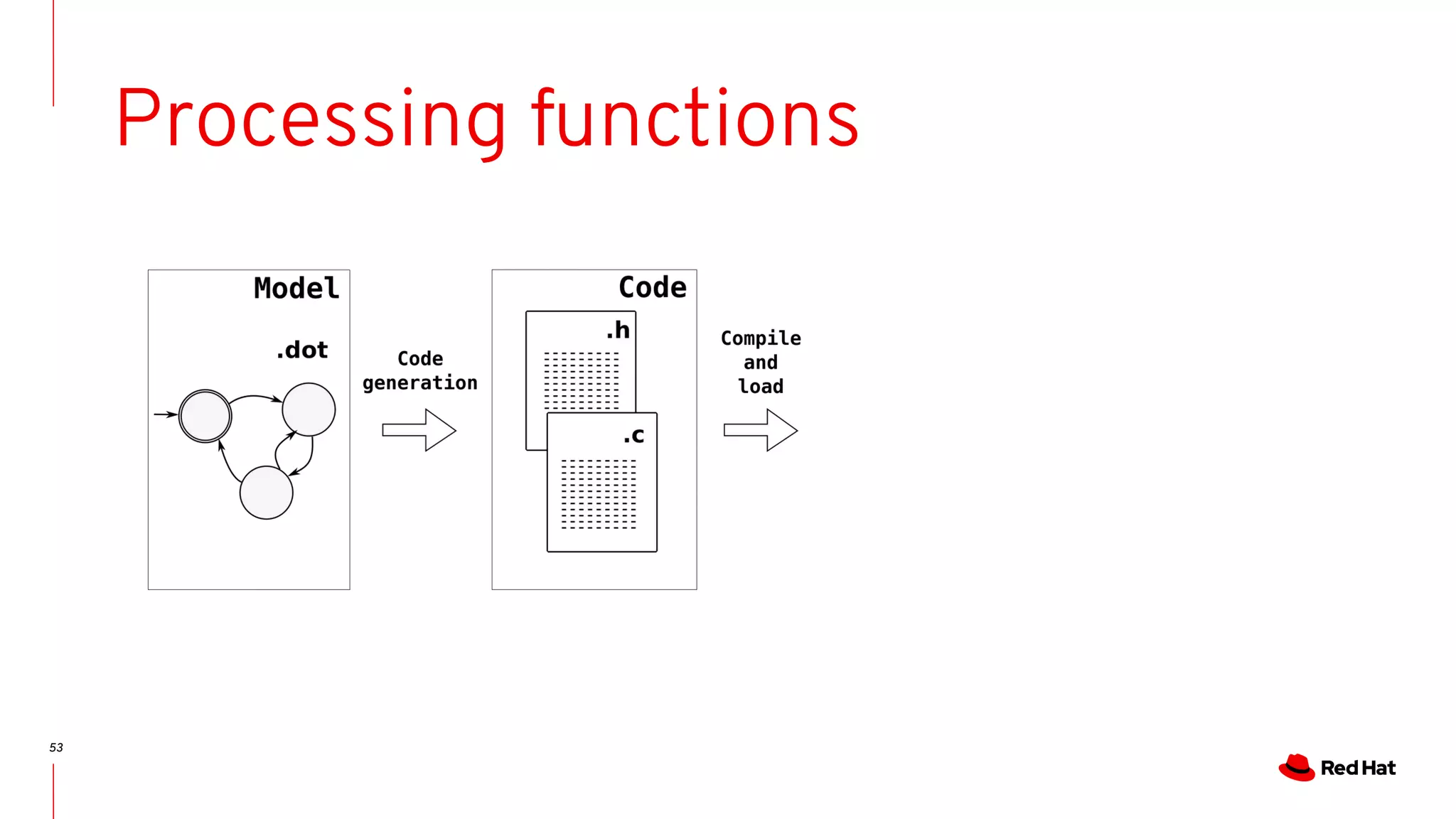 Processing functions

Model

.dot

Code generation

Code

.h

.c

Compile and load

53

Red Hat